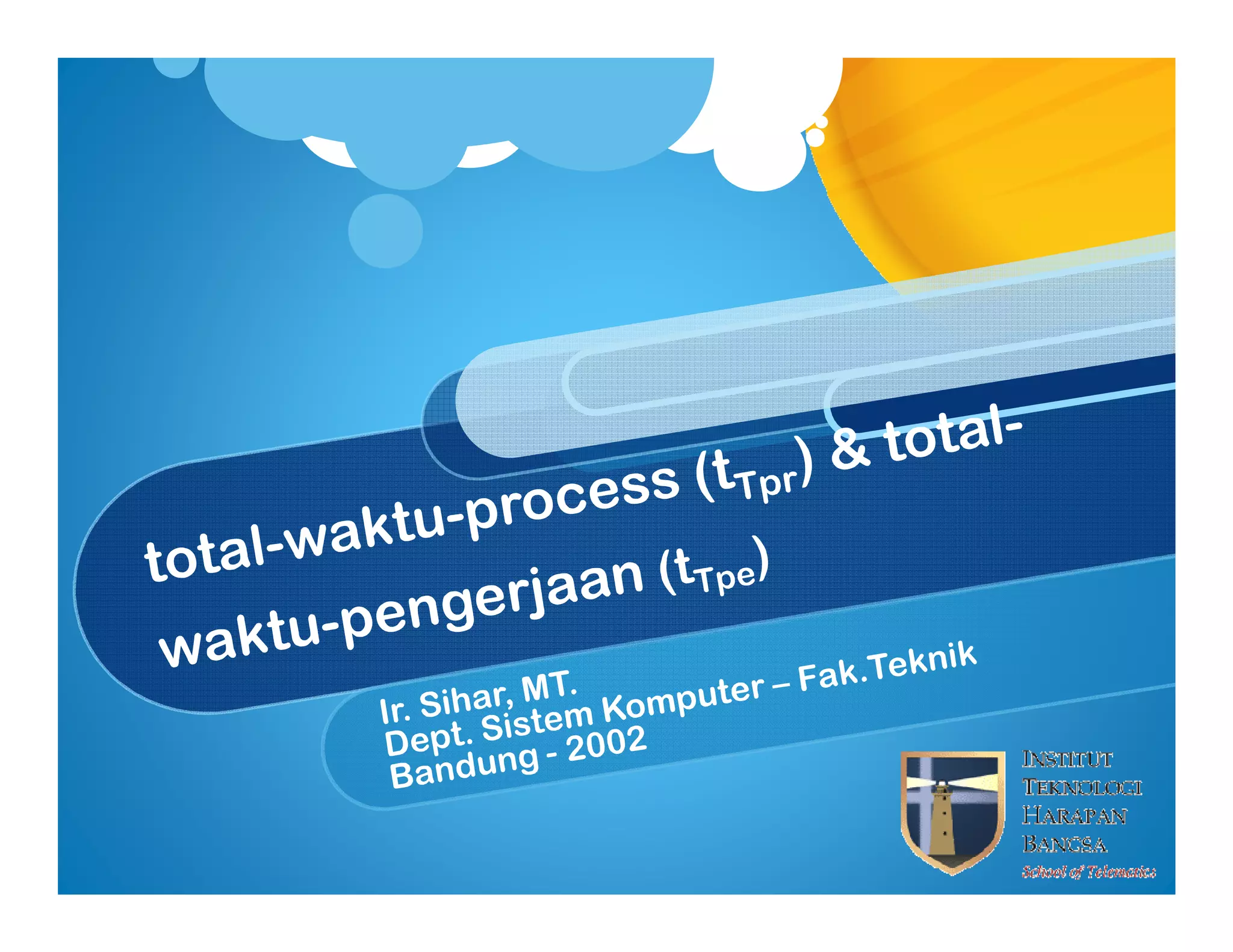 total-waktu-process ($t_{Tpr}$) & total-waktu-pengerjaan ($t_{Tpe}$)

Ir. Sihar, MT.
Dept. Sistem Komputer – Fak.Teknik
Bandung - 2002

INSTITUT
TEKNOLOGI
HARAPAN
BANGSA
School of Telematics